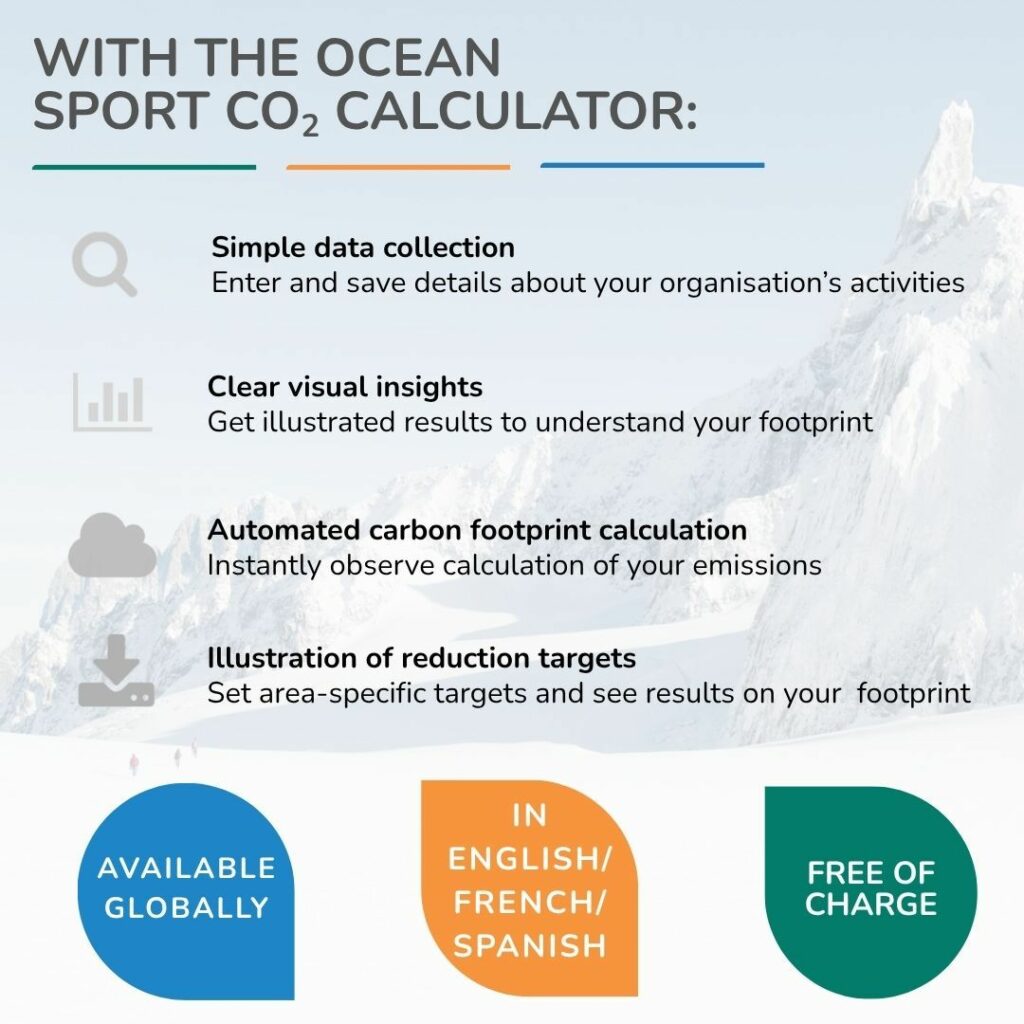 WITH THE OCEAN SPORT $CO_2$ CALCULATOR:

Simple data collection
Enter and save details about your organisation's activities

Clear visual insights
Get illustrated results to understand your footprint

Automated carbon footprint calculation
Instantly observe calculation of your emissions

Illustration of reduction targets
Set area-specific targets and see results on your footprint

AVAILABLE GLOBALLY

IN ENGLISH/ FRENCH/ SPANISH

FREE OF CHARGE